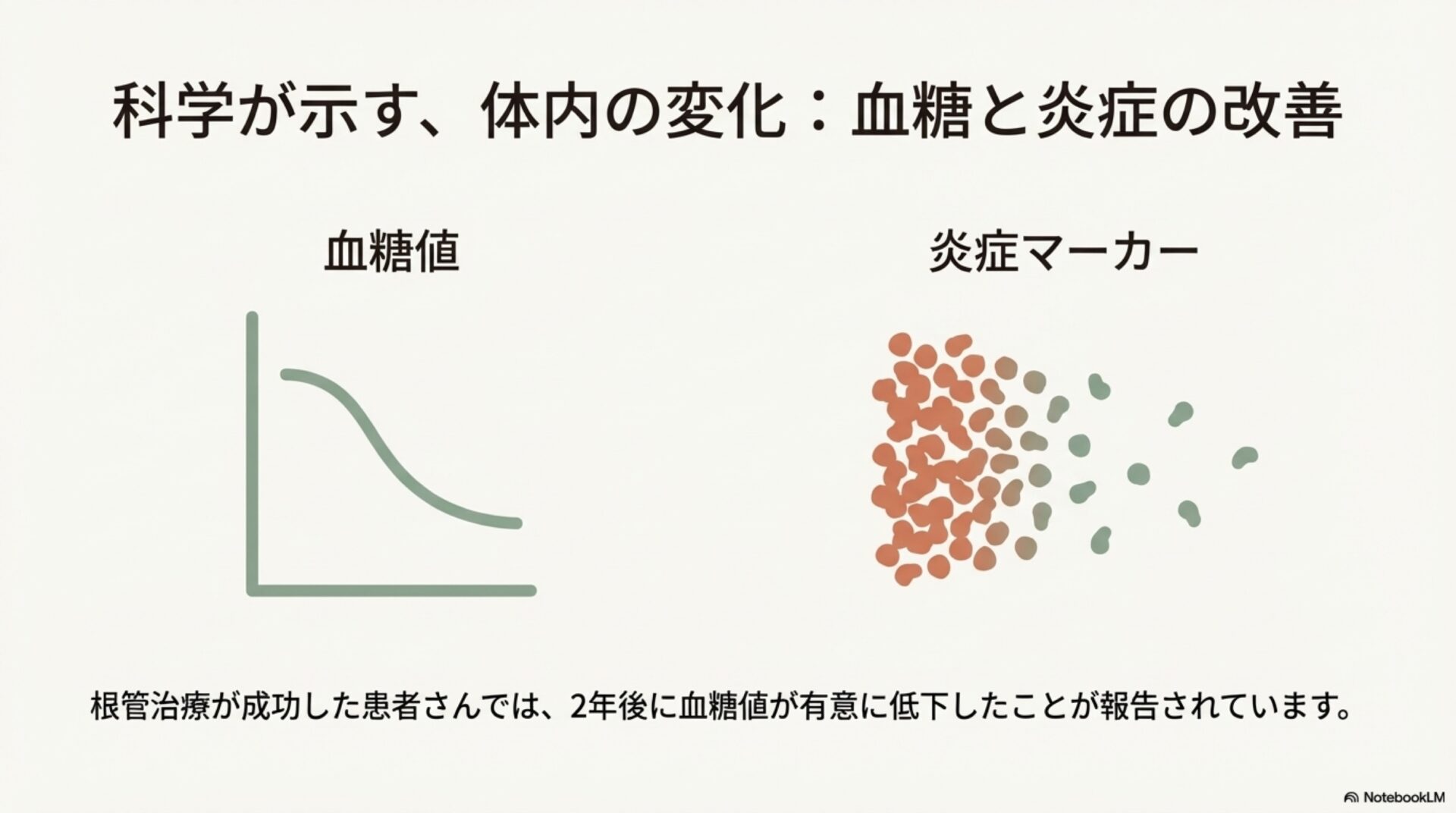 科学が示す、体内の変化：血糖と炎症の改善

血糖値

炎症マーカー

根管治療が成功した患者さんでは、2年後に血糖値が有意に低下したことが報告されています。

NotebookLM